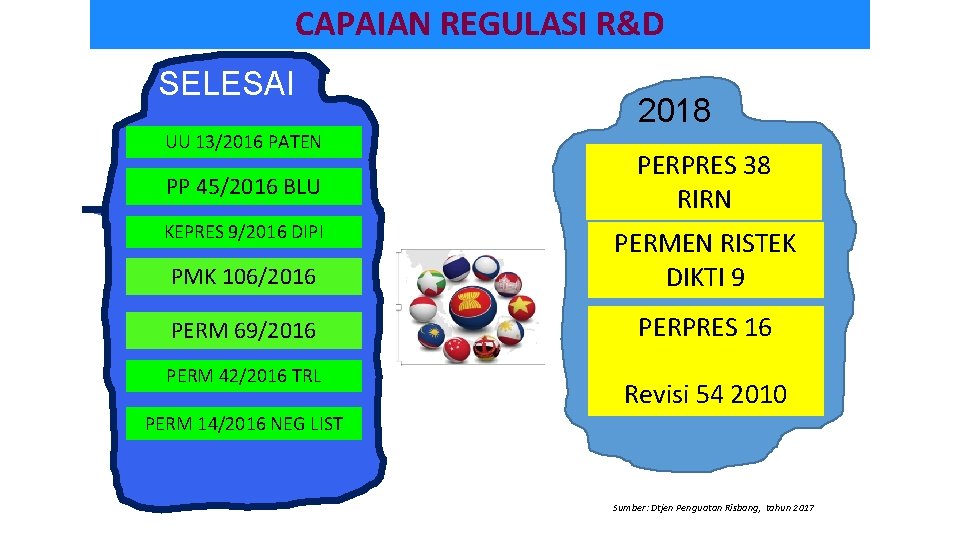 CAPAIAN REGULASI R&D

SELESAI

UU 13/2016 PATEN

PP 45/2016 BLU

KEPRES 9/2016 DIPI

PMK 106/2016

PERM 69/2016

PERM 42/2016 TRL

PERM 14/2016 NEG LIST

2018

PERPRES 38 RIRN

PERMEN RISTEK DIKTI 9

PERPRES 16

Revisi 54 2010

Sumber: Dtjen Penguatan Risbang, tahun 2017